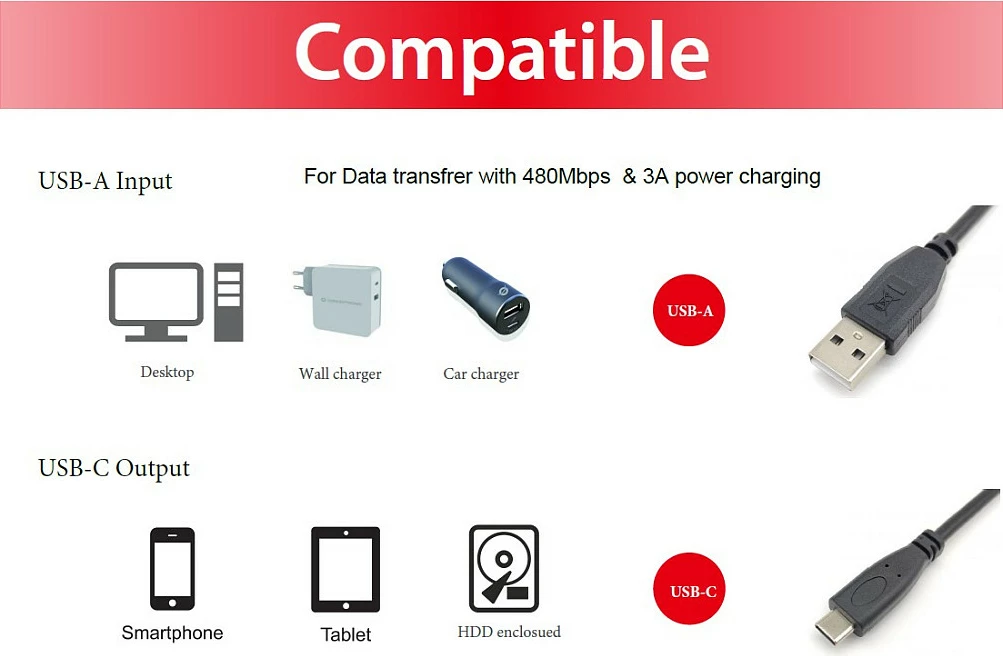 Compatible

USB-A Input

For Data transfrer with 480Mbps & 3A power charging

Desktop

Wall charger

Car charger

USB-A

USB-C Output

Smartphone

Tablet

HDD enclosued

USB-C